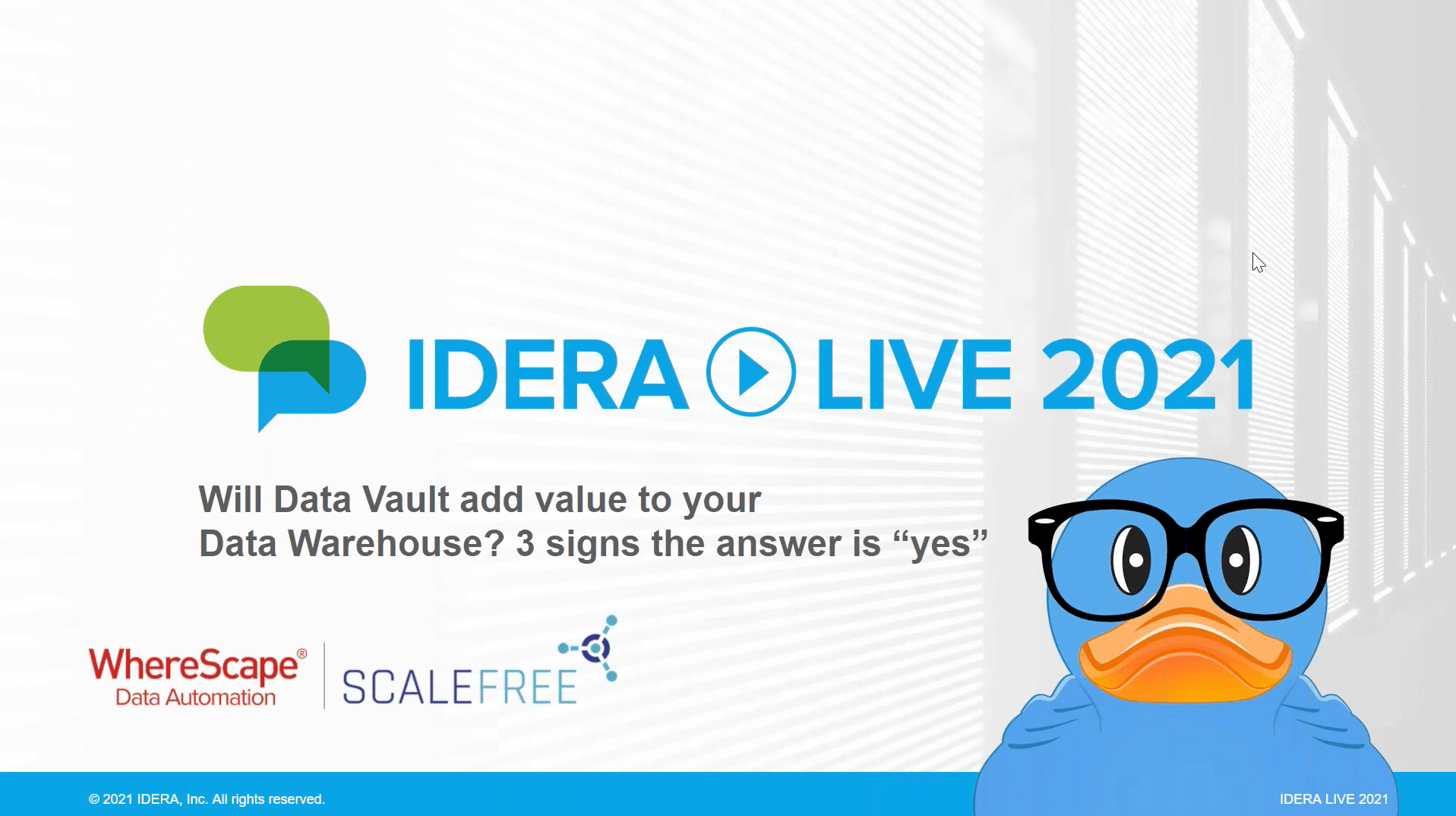 IDERA LIVE 2021

Will Data Vault add value to your Data Warehouse? 3 signs the answer is “yes”

WhereScape®
Data Automation

SCALEFREE

© 2021 IDERA, Inc. All rights reserved.

IDERA LIVE 2021